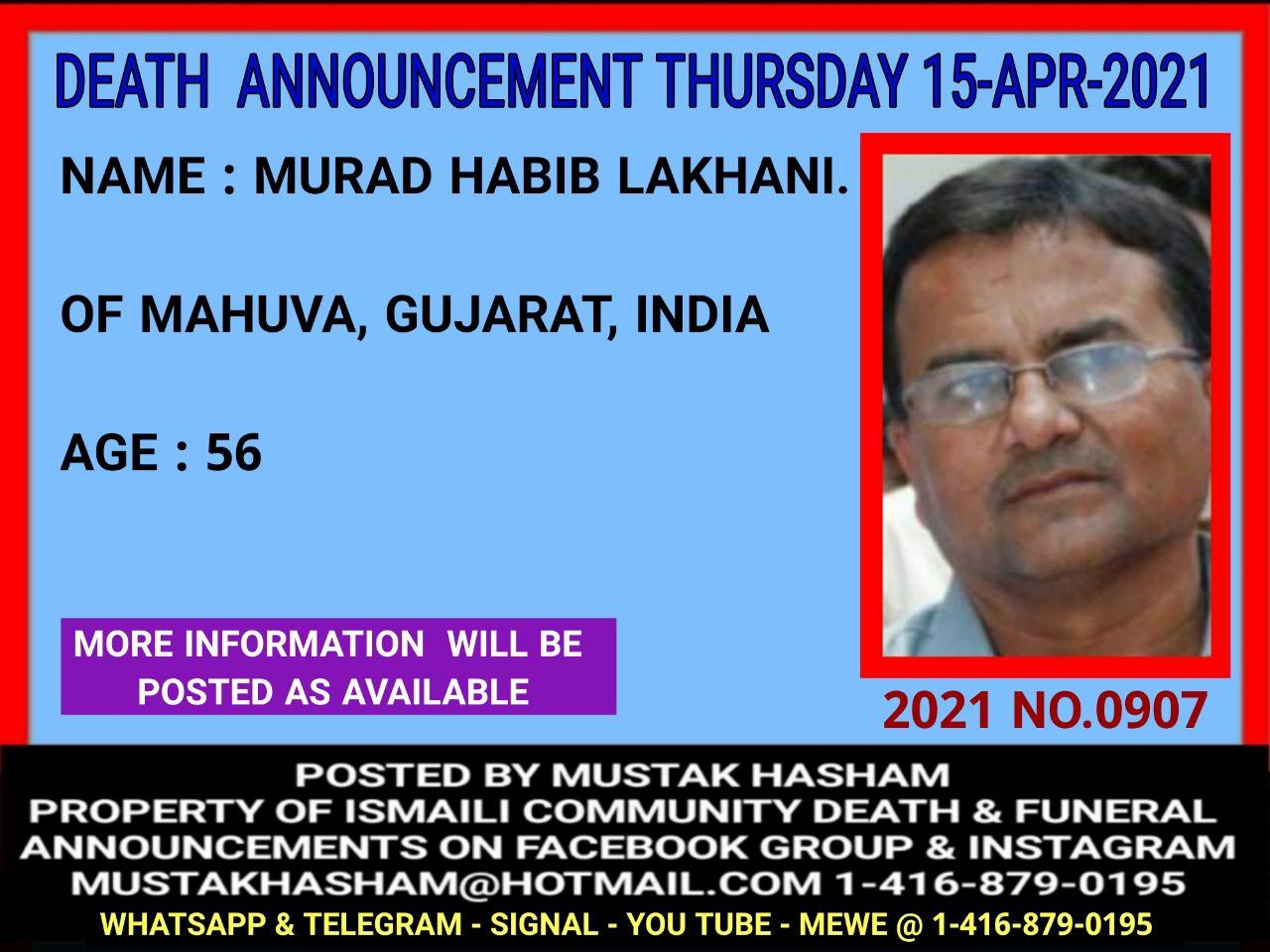 DEATH ANNOUNCEMENT THURSDAY 15-APR-2021

NAME : MURAD HABIB LAKHANI.

OF MAHUVA, GUJARAT, INDIA

AGE : 56

MORE INFORMATION WILL BE POSTED AS AVAILABLE

2021 NO.0907

POSTED BY MUSTAK HASHAM
PROPERTY OF ISMAILI COMMUNITY DEATH & FUNERAL ANNOUNCEMENTS ON FACEBOOK GROUP & INSTAGRAM
MUSTAKHASHAM@HOTMAIL.COM 1-416-879-0195
WHATSAPP & TELEGRAM - SIGNAL - YOU TUBE - MEWE @ 1-416-879-0195